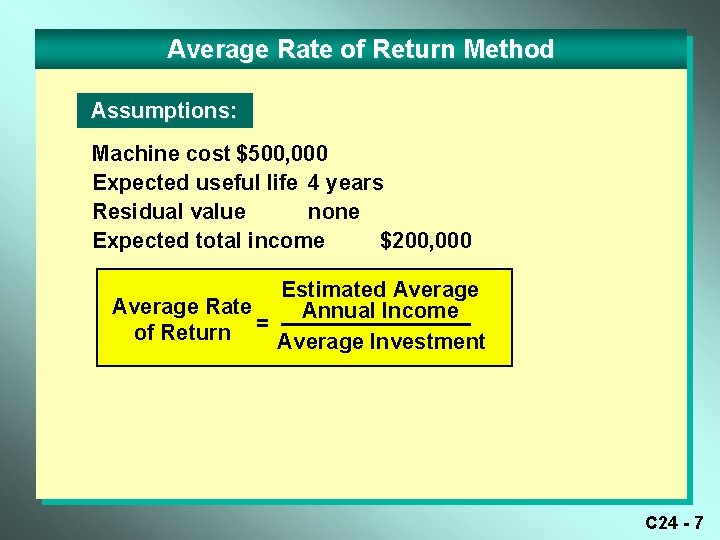 Average Rate of Return Method

Assumptions:

Machine cost \$500,000
Expected useful life 4 years
Residual value none
Expected total income \$200,000

$\text{Average Rate of Return} = \frac{\text{Estimated Average Annual Income}}{\text{Average Investment}}$

C24 - 7